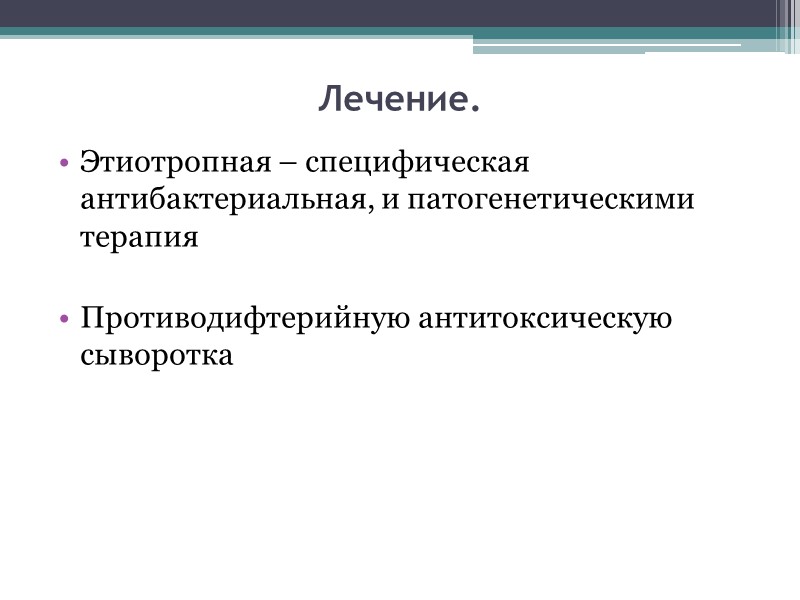 Лечение.

• Этиотропная – специфическая антибактериальная, и патогенетическими терапия

• Противодифтерийную антитоксическую сыворотка